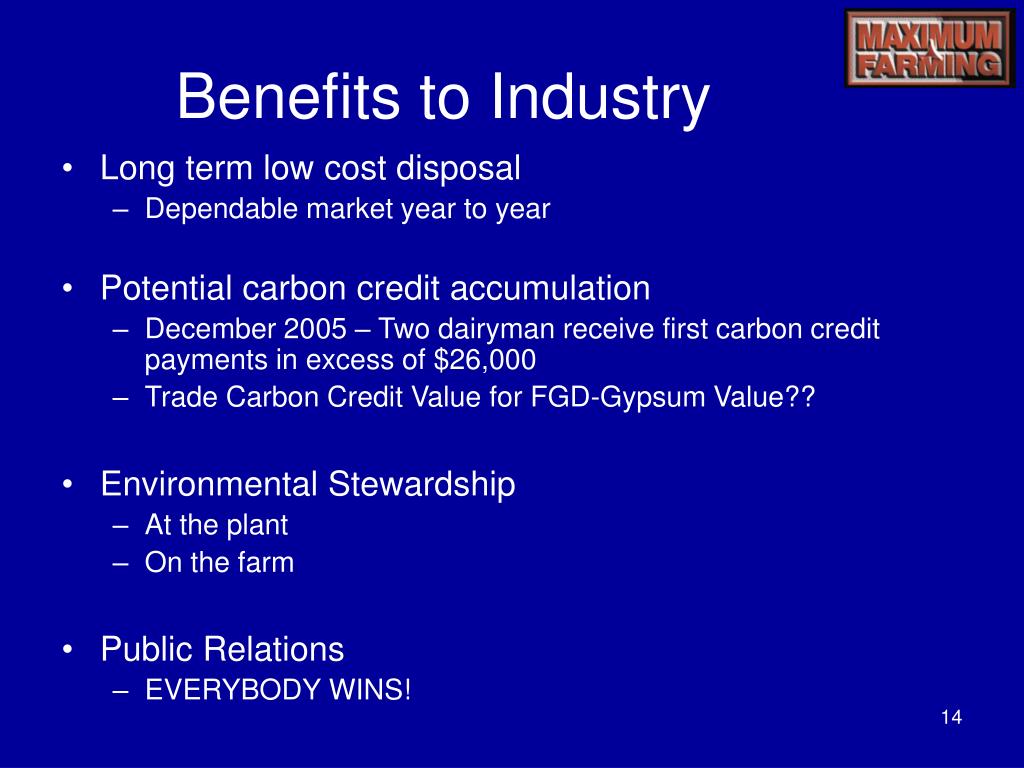 MAXIMUM FARMING

Benefits to Industry

• Long term low cost disposal
  – Dependable market year to year

• Potential carbon credit accumulation
  – December 2005 – Two dairyman receive first carbon credit payments in excess of \$26,000
  – Trade Carbon Credit Value for FGD-Gypsum Value??

• Environmental Stewardship
  – At the plant
  – On the farm

• Public Relations
  – EVERYBODY WINS!

14